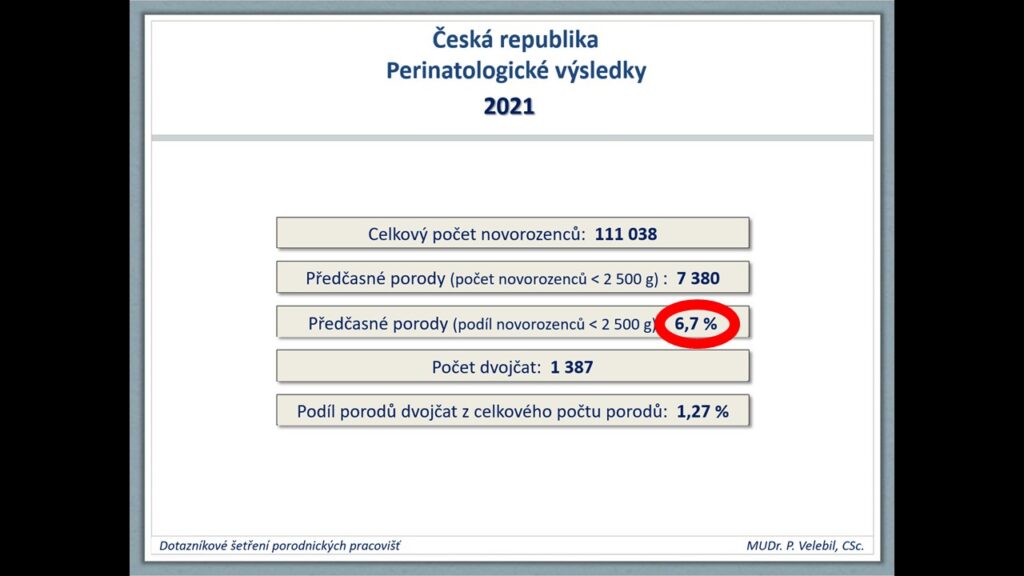 Česká republika
Perinatologické výsledky
2021

Celkový počet novorozenců: 111 038

Předčasné porody (počet novorozenců < 2 500 g) : 7 380

Předčasné porody (podíl novorozenců < 2 500 g) 6,7 %

Počet dvojčat: 1 387

Podíl porodů dvojčat z celkového počtu porodů: 1,27 %

Dotazníkové šetření porodnických pracovišť

MUDr. P. Velebil, CSc.